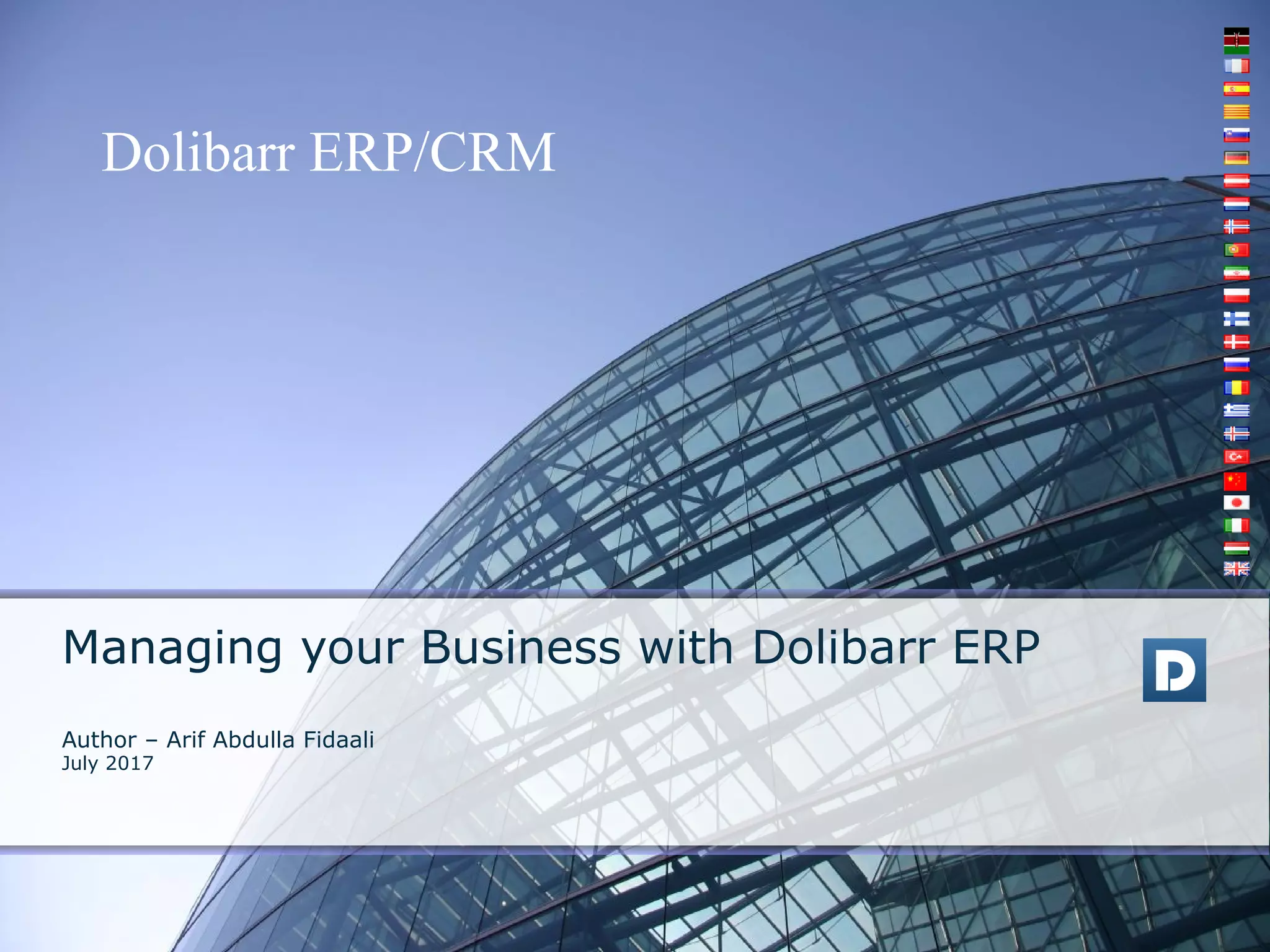 Dolibarr ERP/CRM

Managing your Business with Dolibarr ERP

D

Author – Arif Abdulla Fidaali
July 2017